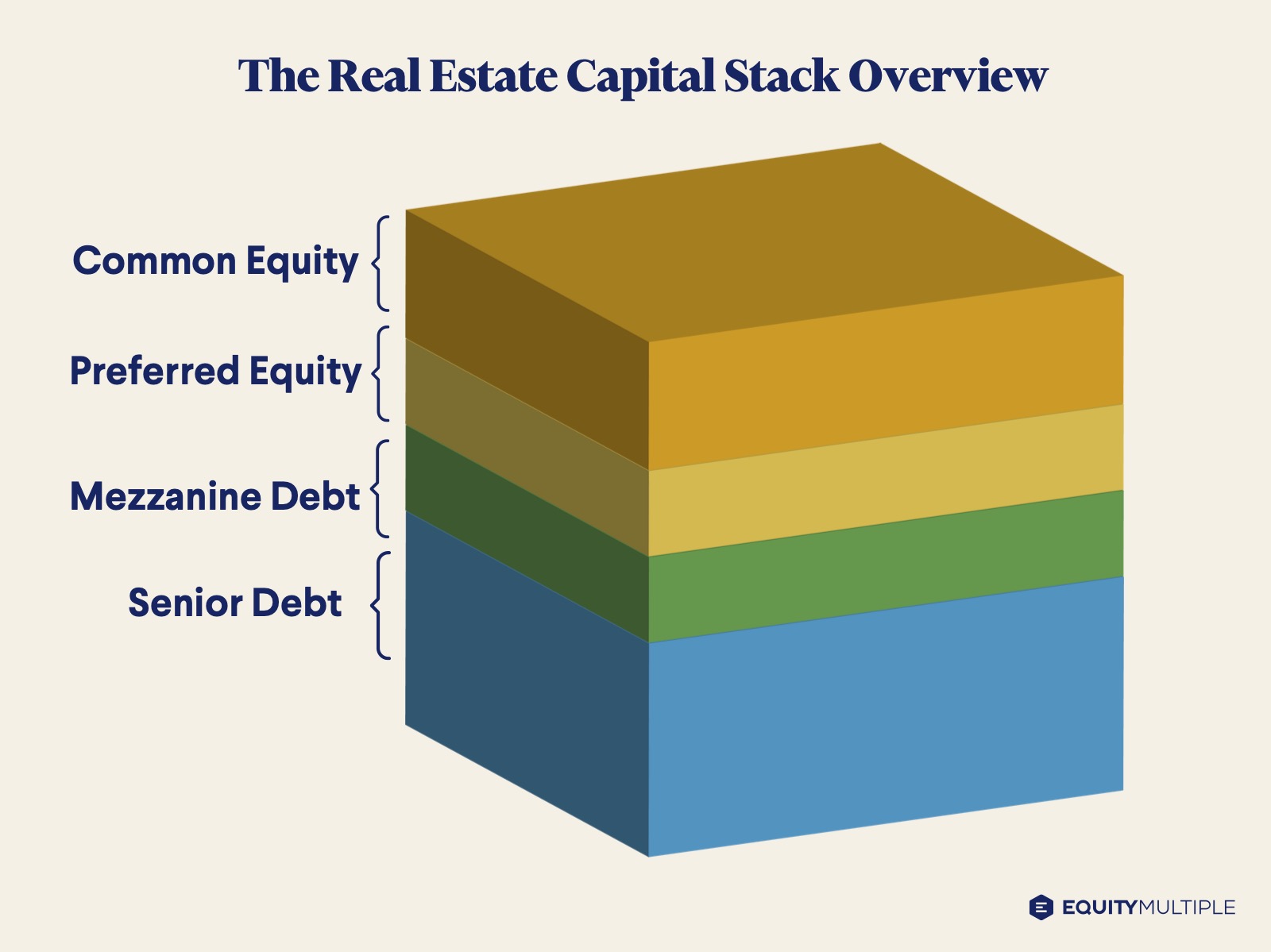 The Real Estate Capital Stack Overview

Common Equity

Preferred Equity

Mezzanine Debt

Senior Debt

EQUITYMULTIPLE